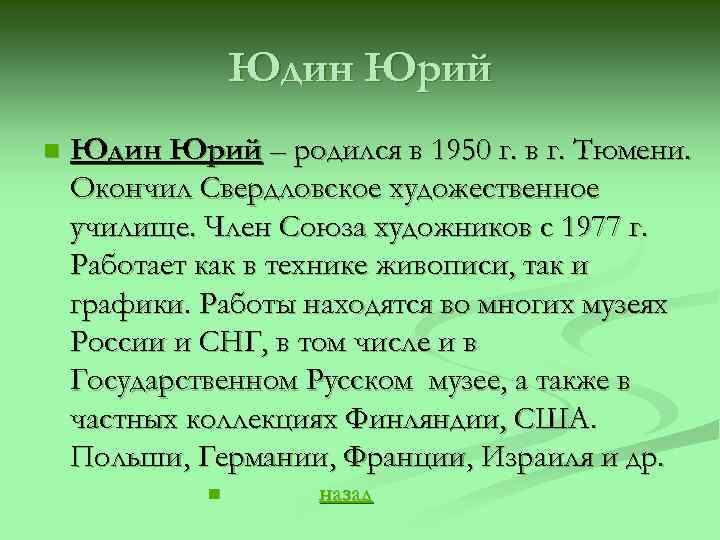 Юдин Юрий

Юдин Юрий – родился в 1950 г. в г. Тюмени. Окончил Свердловское художественное училище. Член Союза художников с 1977 г. Работает как в технике живописи, так и графики. Работы находятся во многих музеях России и СНГ, в том числе и в Государственном Русском музее, а также в частных коллекциях Финляндии, США. Польши, Германии, Франции, Израиля и др.

назад